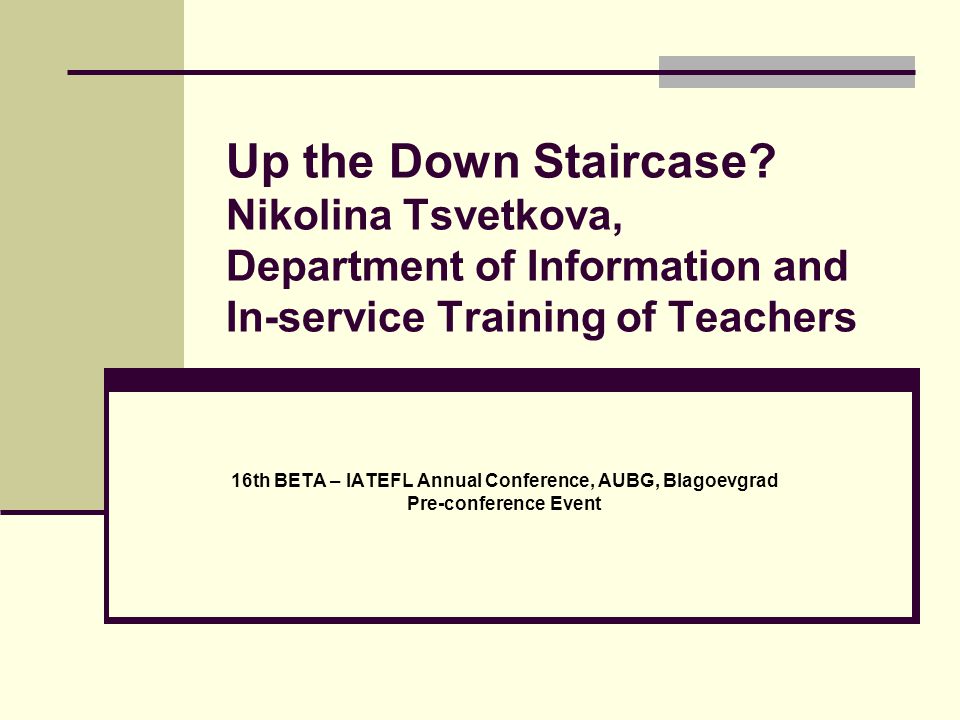 Up the Down Staircase?
Nikolina Tsvetkova,
Department of Information and In-service Training of Teachers

16th BETA – IATEFL Annual Conference, AUBG, Blagoevgrad
Pre-conference Event